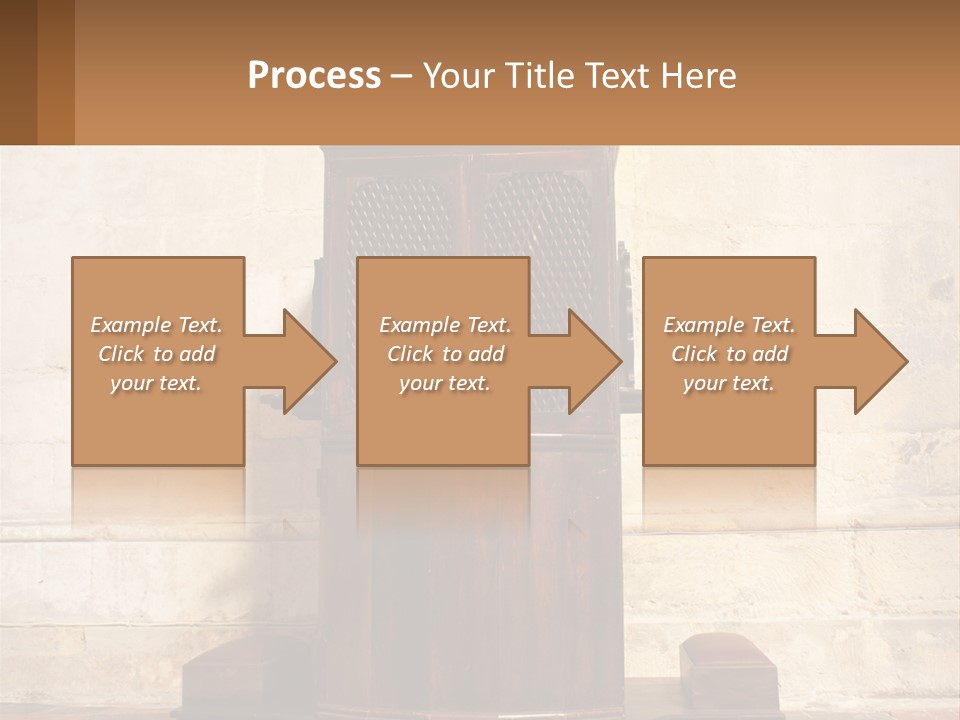 Process – Your Title Text Here

Example Text. Click to add your text.

Example Text. Click to add your text.

Example Text. Click to add your text.